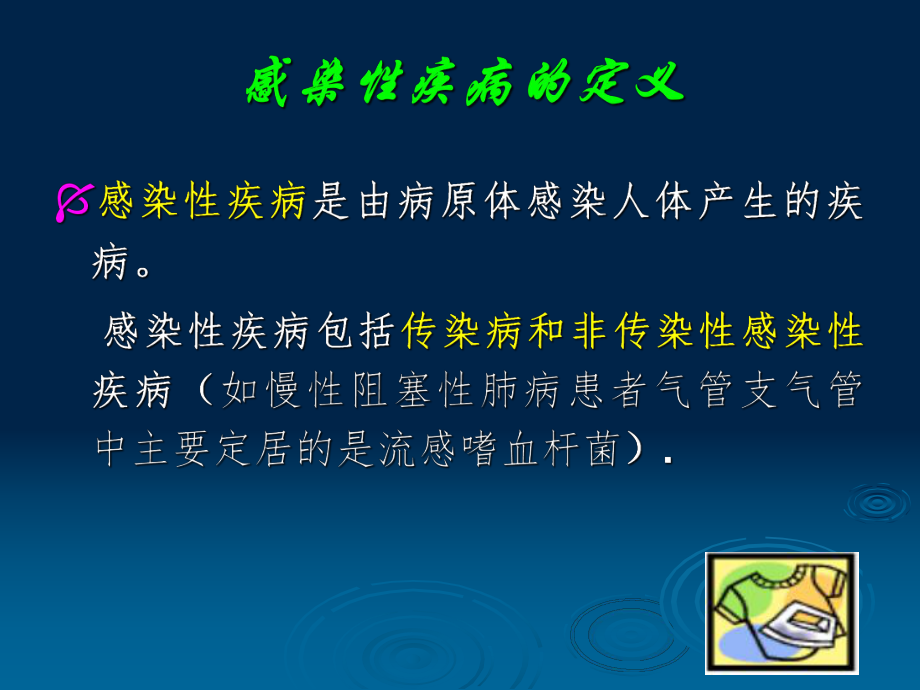 感染性疾病的定义

感染性疾病是由病原体感染人体产生的疾病。

感染性疾病包括传染病和非传染性感染性疾病（如慢性阻塞性肺病患者气管支气管中主要定居的是流感嗜血杆菌）.